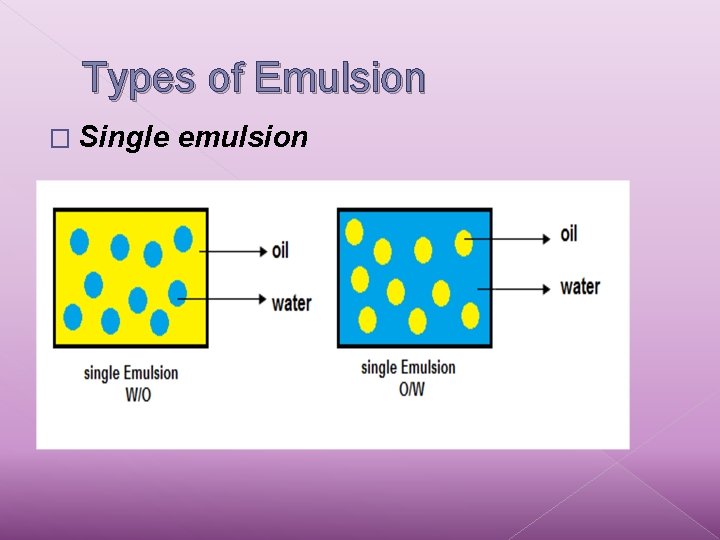 Types of Emulsion

□ Single emulsion

oil
water
single Emulsion
W/O

oil
water
single Emulsion
O/W